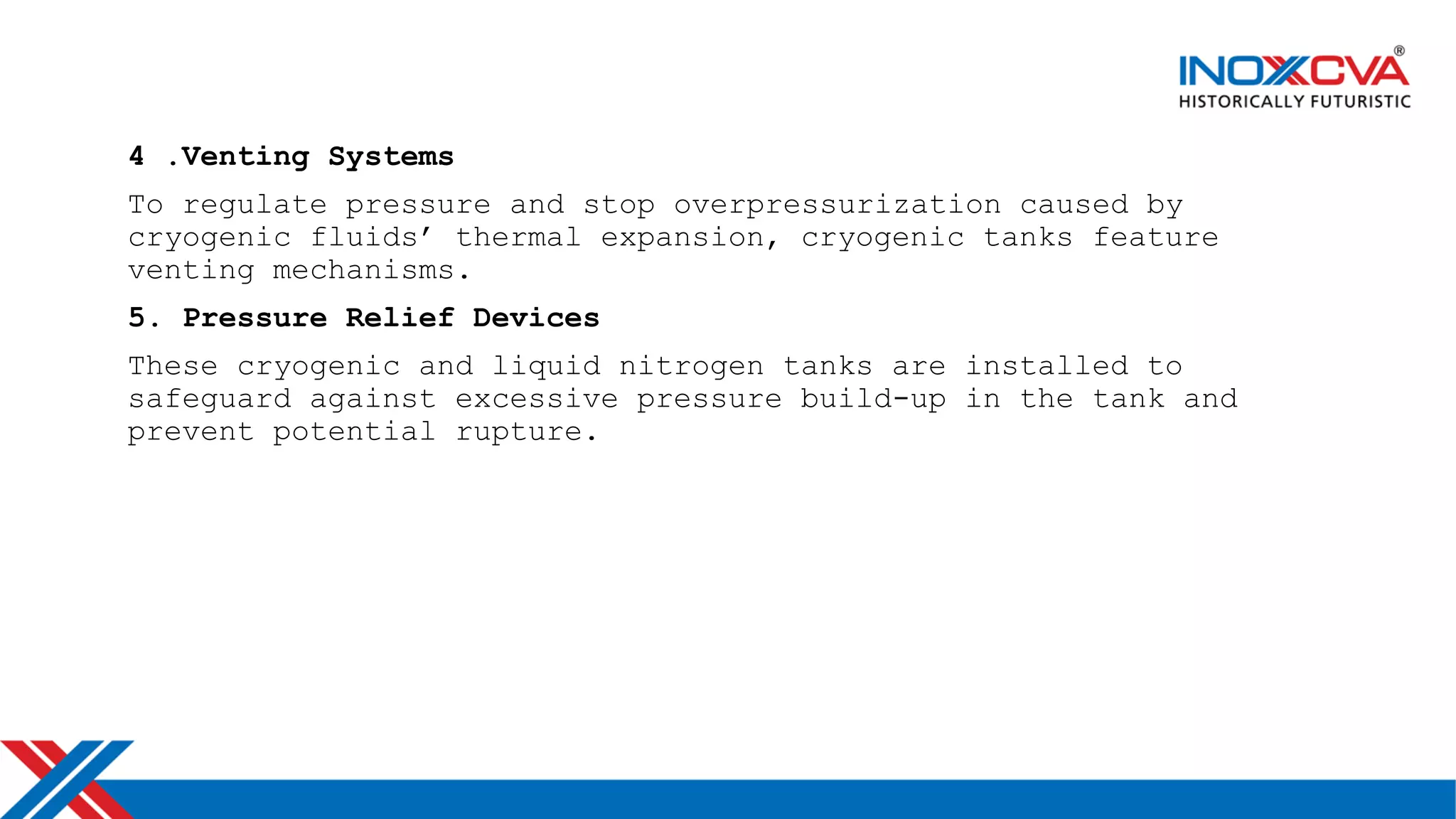 INOXCVA®
HISTORICALLY FUTURISTIC

4 .Venting Systems

To regulate pressure and stop overpressurization caused by cryogenic fluids' thermal expansion, cryogenic tanks feature venting mechanisms.

5. Pressure Relief Devices

These cryogenic and liquid nitrogen tanks are installed to safeguard against excessive pressure build-up in the tank and prevent potential rupture.